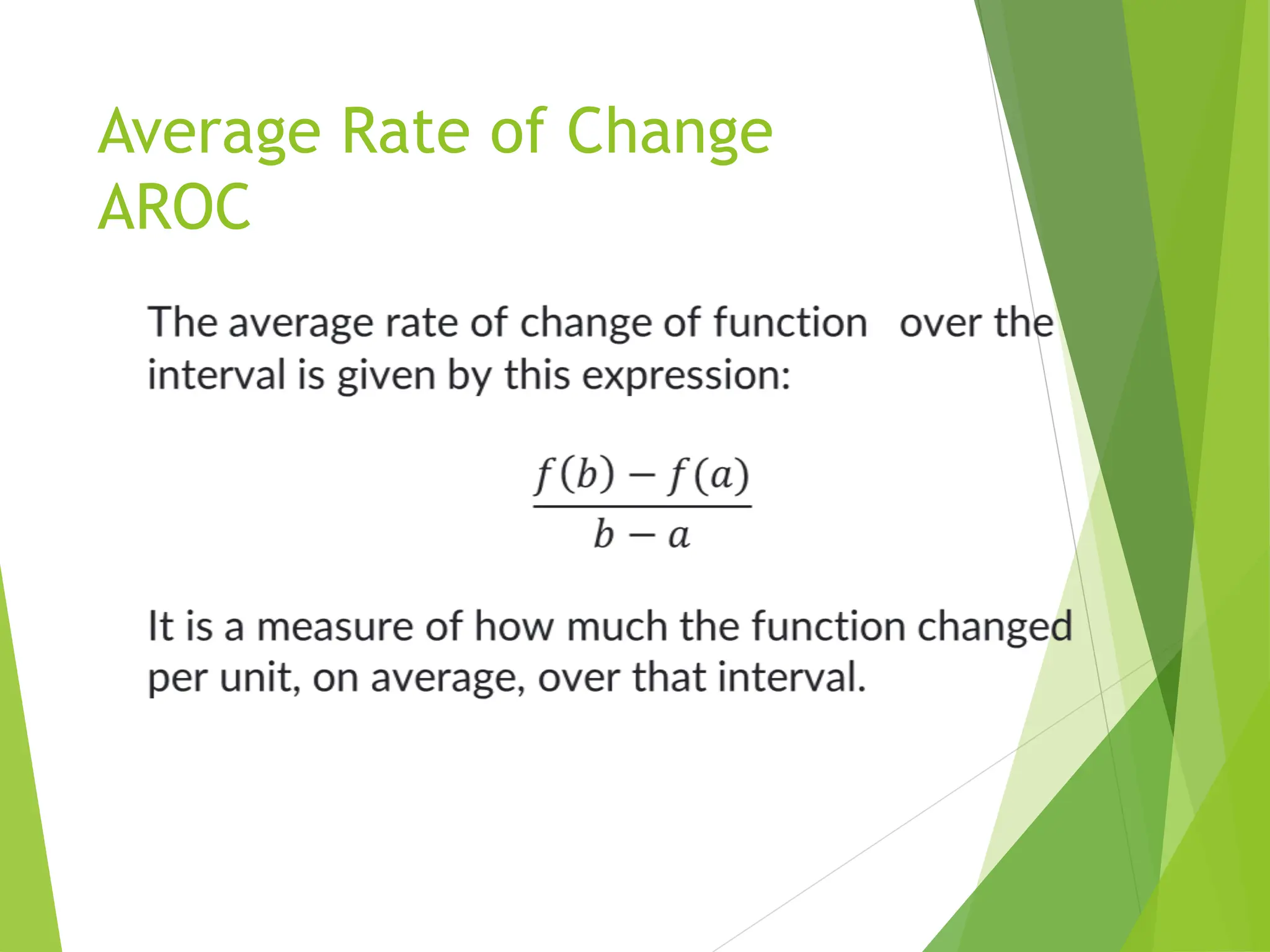 Average Rate of Change
AROC

The average rate of change of function over the interval is given by this expression:

$\frac{f(b)-f(a)}{b-a}$

It is a measure of how much the function changed per unit, on average, over that interval.